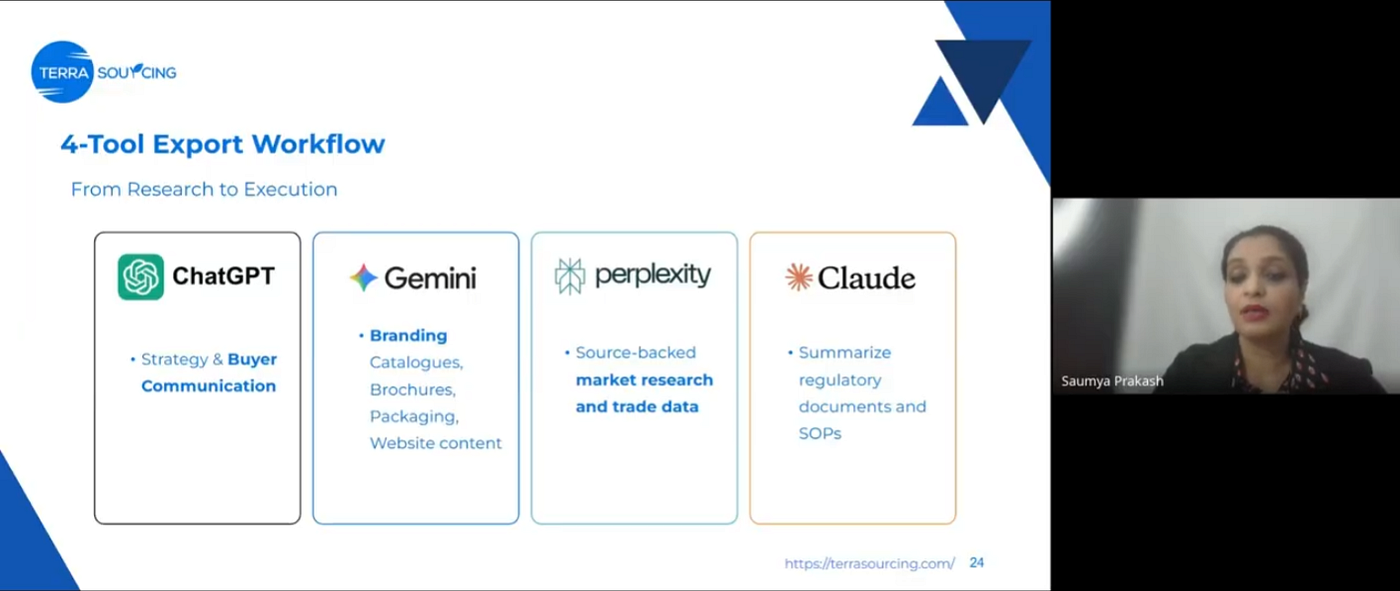 TERRA SOURCING

4-Tool Export Workflow

From Research to Execution

ChatGPT

• Strategy & Buyer Communication

Gemini

• Branding Catalogues, Brochures, Packaging, Website content

perplexity

• Source-backed market research and trade data

Claude

• Summarize regulatory documents and SOPs

https://terrasourcing.com/ 24

Saumya Prakash